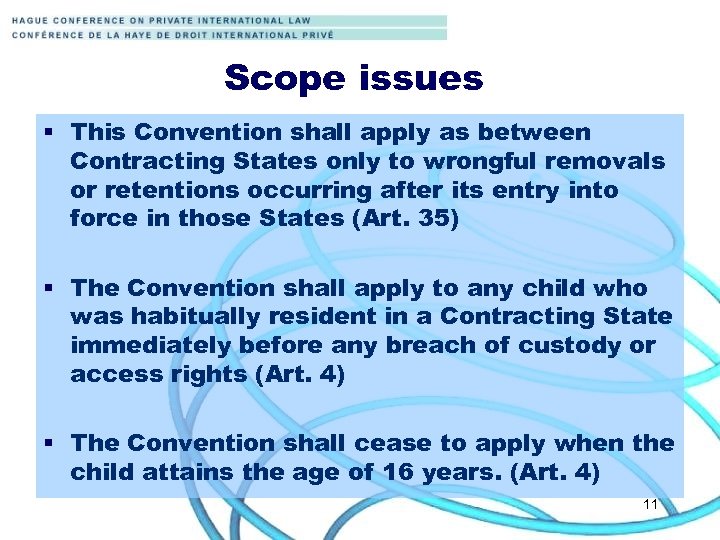 HAGUE CONFERENCE ON PRIVATE INTERNATIONAL LAW
CONFÉRENCE DE LA HAYE DE DROIT INTERNATIONAL PRIVÉ

Scope issues

▪ This Convention shall apply as between Contracting States only to wrongful removals or retentions occurring after its entry into force in those States (Art. 35)

▪ The Convention shall apply to any child who was habitually resident in a Contracting State immediately before any breach of custody or access rights (Art. 4)

▪ The Convention shall cease to apply when the child attains the age of 16 years. (Art. 4)

11